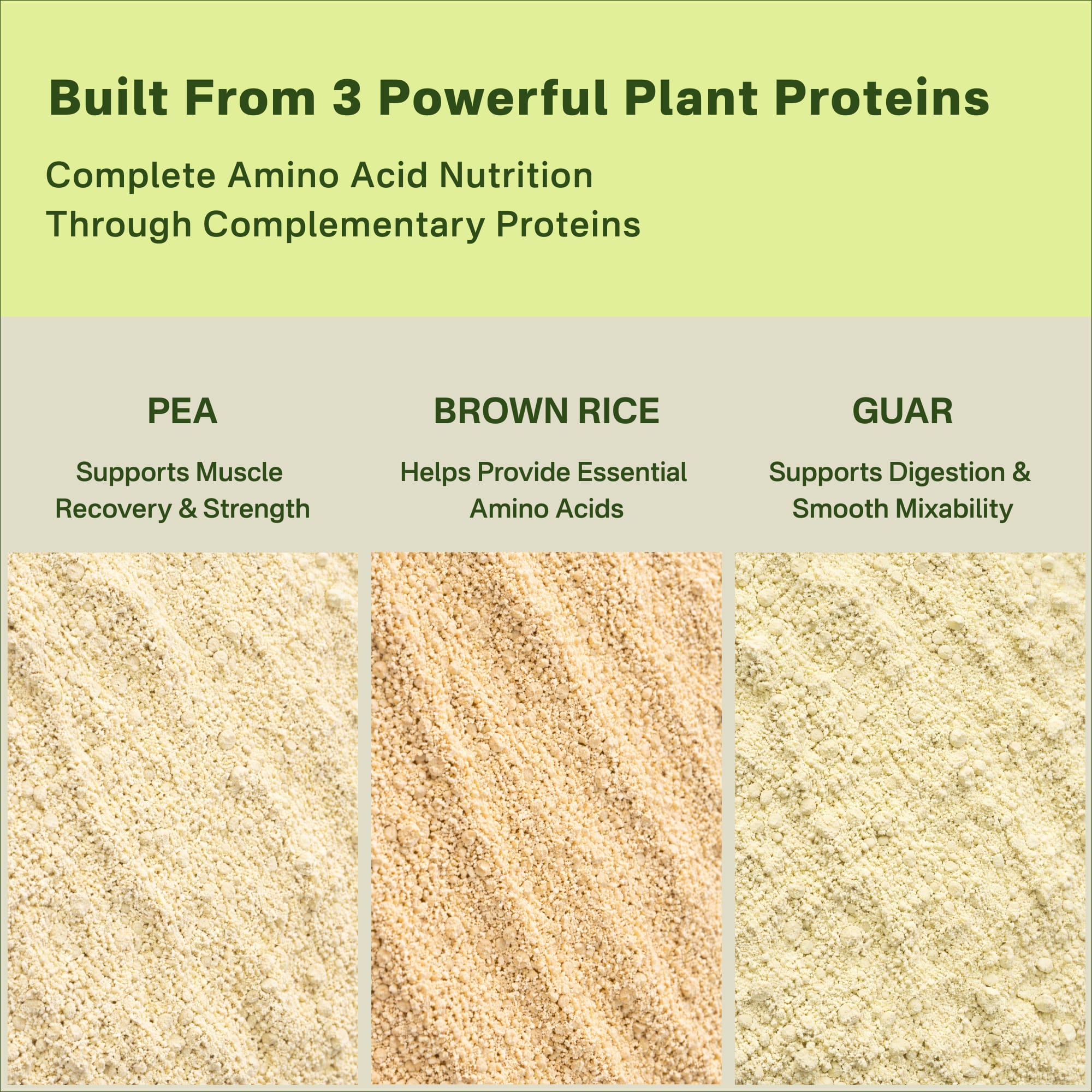 Built From 3 Powerful Plant Proteins

Complete Amino Acid Nutrition Through Complementary Proteins

PEA

Supports Muscle Recovery & Strength

BROWN RICE

Helps Provide Essential Amino Acids

GUAR

Supports Digestion & Smooth Mixability